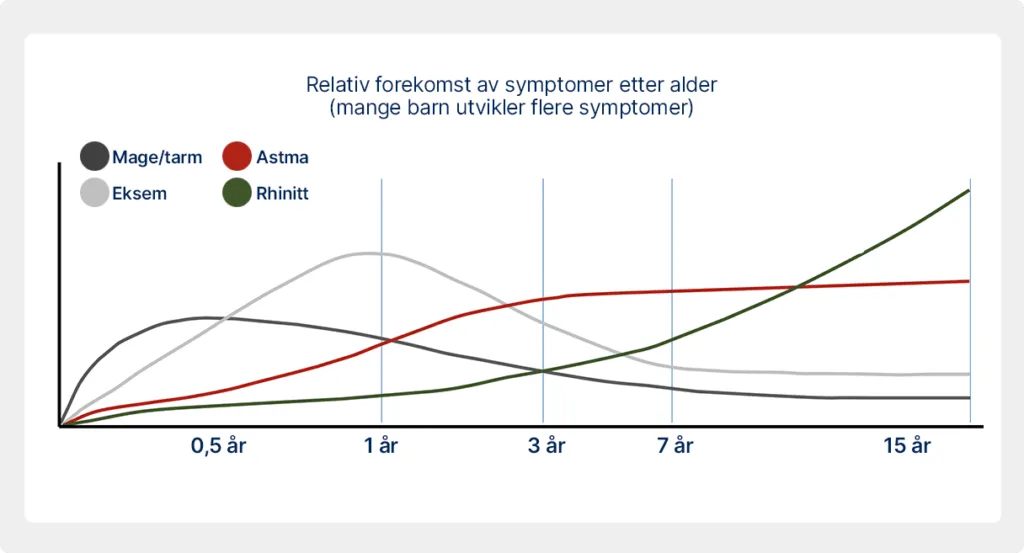 Relativ forekomst av symptomer etter alder
(mange barn utvikler flere symptomer)

Mage/tarm
Astma
Eksem
Rhinitt

0,5 år
1 år
3 år
7 år
15 år